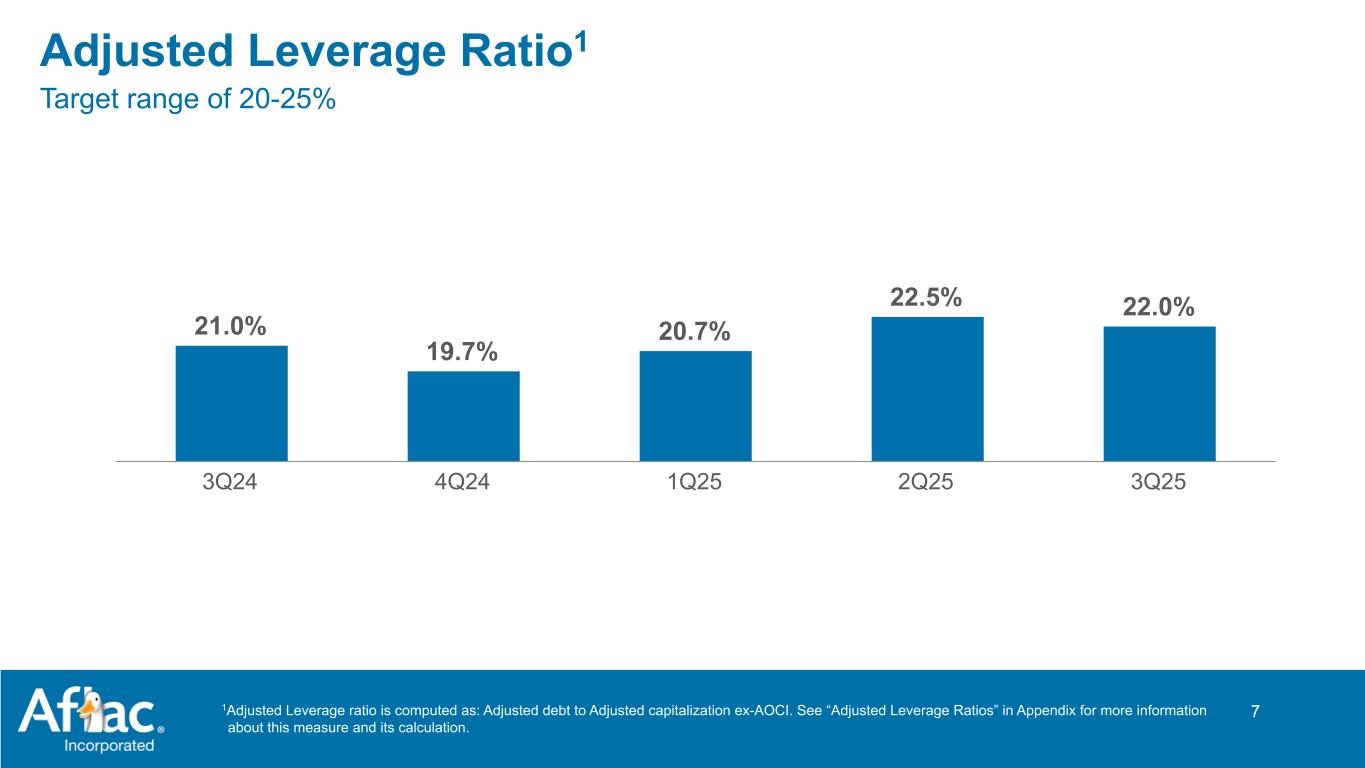 Adjusted Leverage Ratio$^1$
Target range of 20-25%

21.0%
19.7%
20.7%
22.5%
22.0%

3Q24
4Q24
1Q25
2Q25
3Q25

Aflac®
Incorporated

$^1$Adjusted Leverage ratio is computed as: Adjusted debt to Adjusted capitalization ex-AOCI. See “Adjusted Leverage Ratios” in Appendix for more information about this measure and its calculation.

7